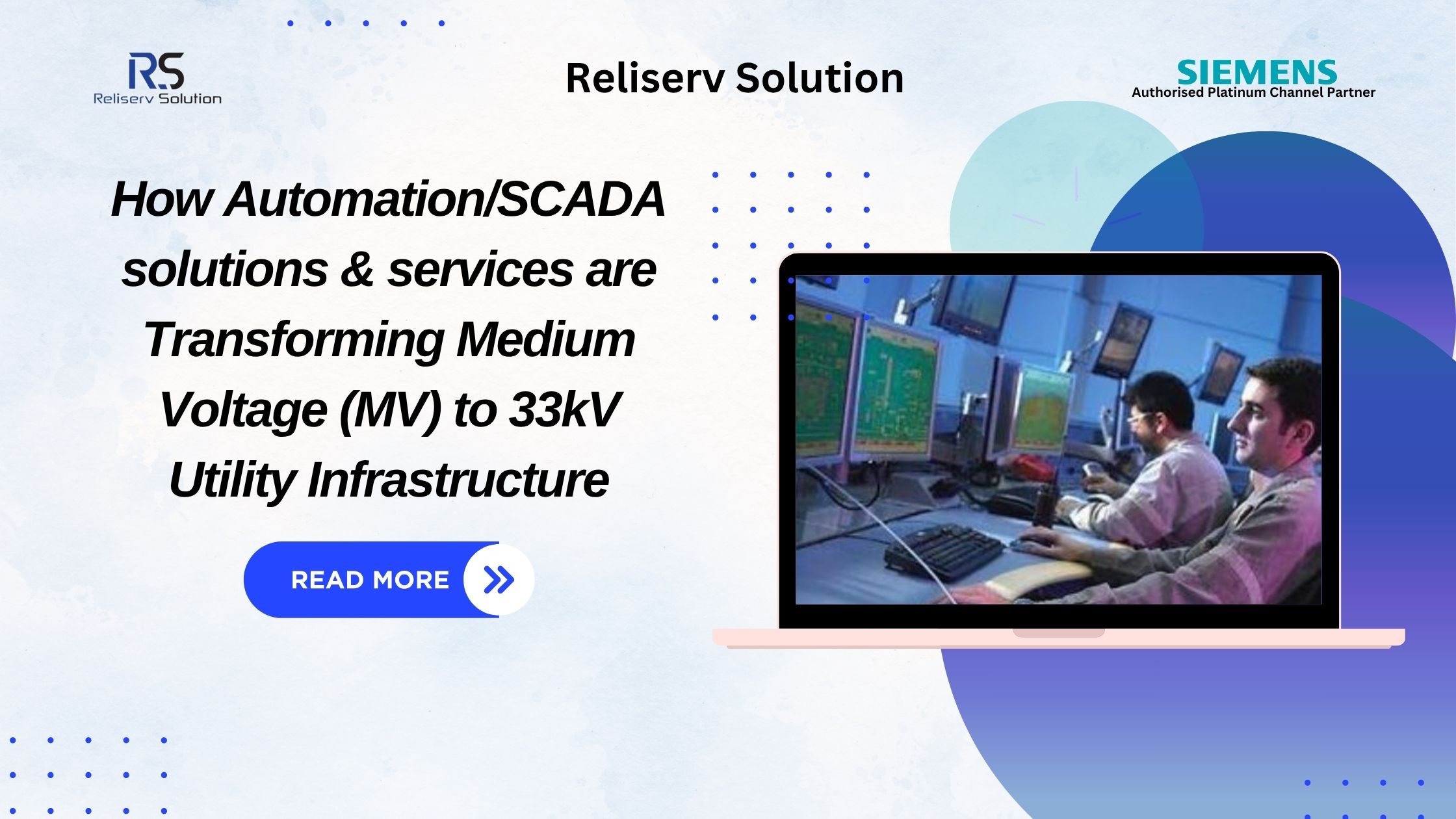 RS
Reliserv Solution

Reliserv Solution

SIEMENS
Authorised Platinum Channel Partner

How Automation/SCADA solutions & services are Transforming Medium Voltage (MV) to 33kV Utility Infrastructure

READ MORE